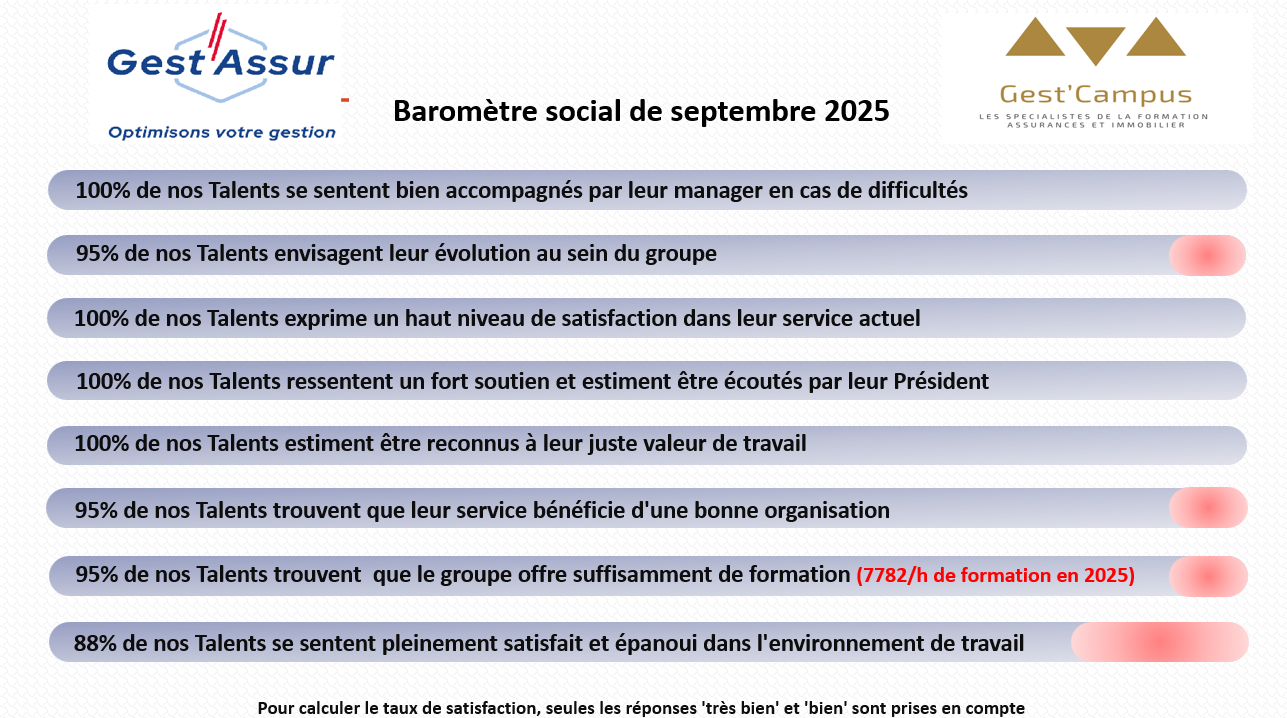 Gest'Assur
Optimisons votre gestion

Baromètre social de septembre 2025

Gest'Campus
LES SPECIALISTES DE LA FORMATION ASSURANCES ET IMMOBILIER

100% de nos Talents se sentent bien accompagnés par leur manager en cas de difficultés

95% de nos Talents envisagent leur évolution au sein du groupe

100% de nos Talents exprime un haut niveau de satisfaction dans leur service actuel

100% de nos Talents ressentent un fort soutien et estiment être écoutés par leur Président

100% de nos Talents estiment être reconnus à leur juste valeur de travail

95% de nos Talents trouvent que leur service bénéficie d'une bonne organisation

95% de nos Talents trouvent que le groupe offre suffisamment de formation (7782/h de formation en 2025)

88% de nos Talents se sentent pleinement satisfait et épanoui dans l'environnement de travail

Pour calculer le taux de satisfaction, seules les réponses 'très bien' et 'bien' sont prises en compte